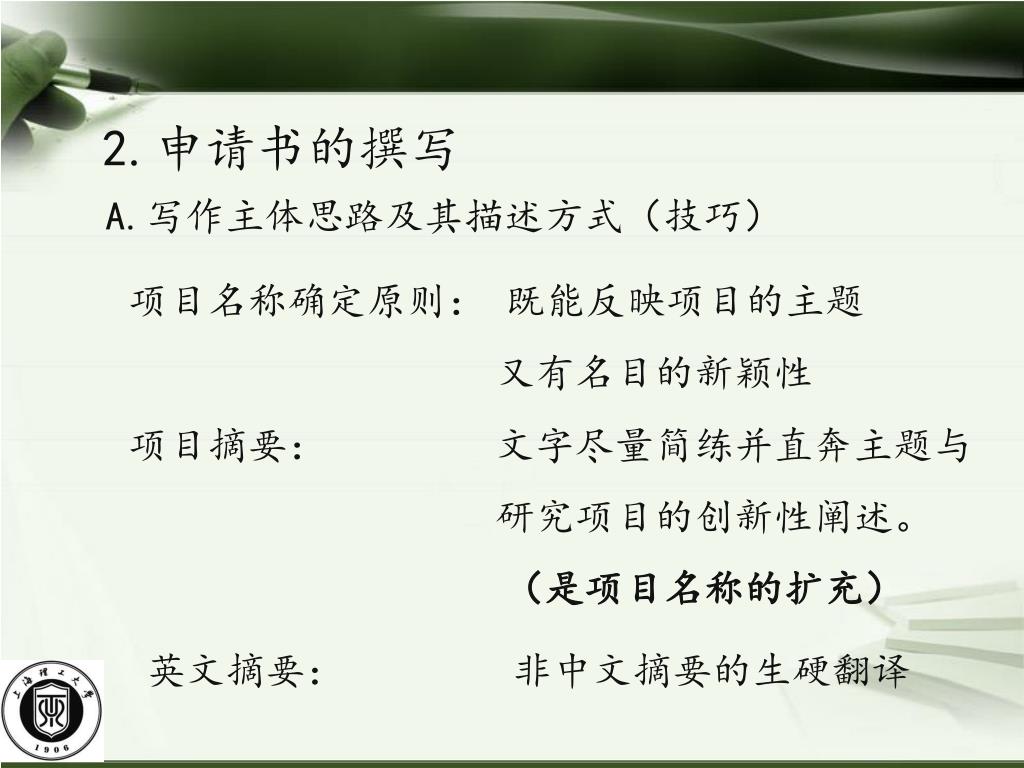 2. 申请书的撰写

A. 写作主体思路及其描述方式（技巧）

项目名称确定原则： 既能反映项目的主题
又有名目的新颖性

项目摘要： 文字尽量简练并直奔主题与研究项目的创新性阐述。
（是项目名称的扩充）

英文摘要： 非中文摘要的生硬翻译

上海理工大学
1906